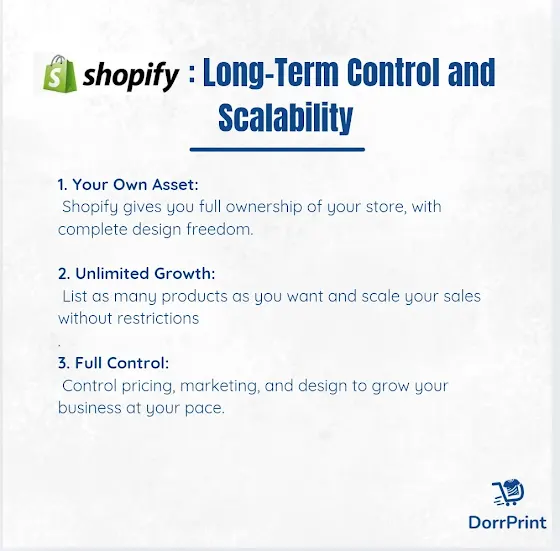 shopify : Long-Term Control and Scalability

1. Your Own Asset:
Shopify gives you full ownership of your store, with complete design freedom.

2. Unlimited Growth:
List as many products as you want and scale your sales without restrictions
.

3. Full Control:
Control pricing, marketing, and design to grow your business at your pace.

DorrPrint